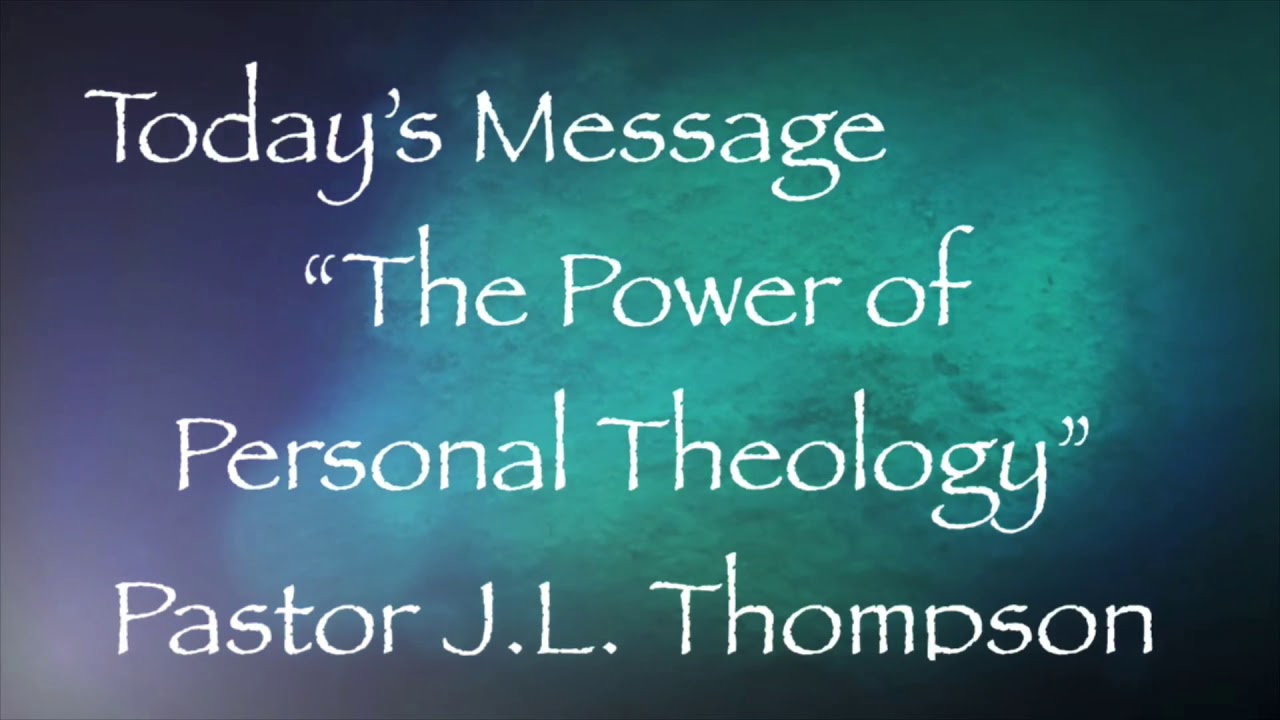 Today's Message
"The Power of Personal Theology"
Pastor J.L. Thompson